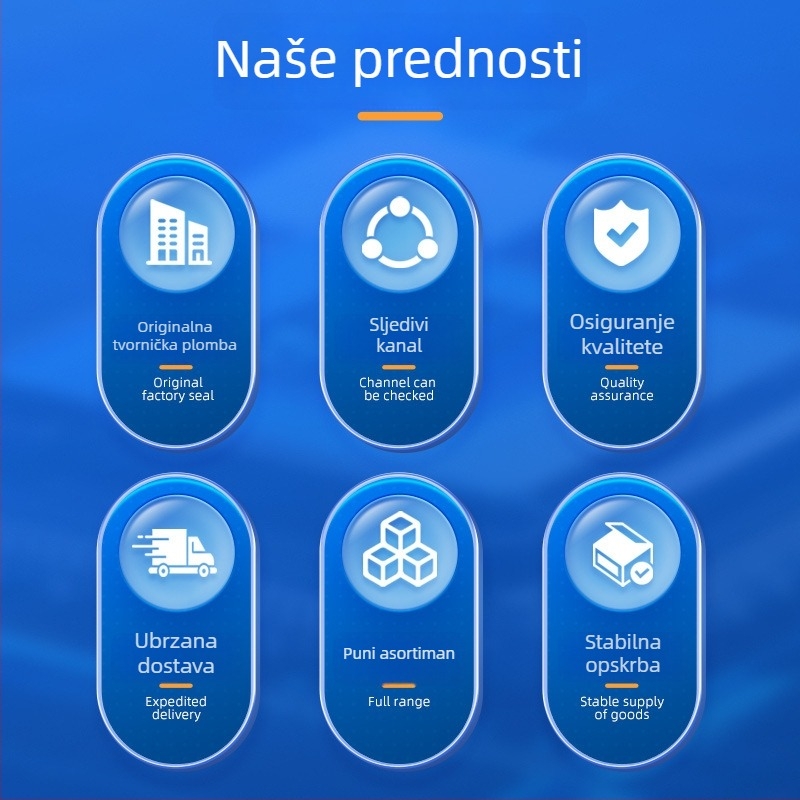 Naše prednosti

Originalna tvornička plomba

Original factory seal

Sljedivi kanal

Channel can be checked

Osiguranje kvalitete

Quality assurance

Ubrzana dostava

Expedited delivery

Puni asortiman

Full range

Stabilna opskrba

Stable supply of goods